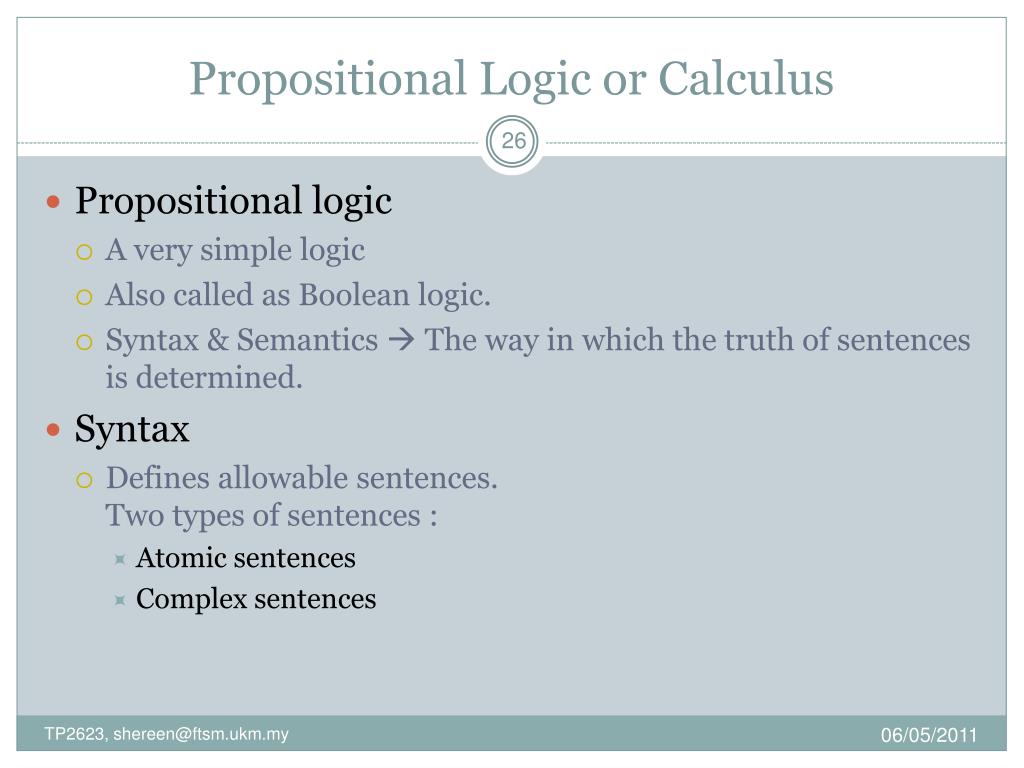 Propositional Logic or Calculus

26

Propositional logic
A very simple logic
Also called as Boolean logic.
Syntax & Semantics → The way in which the truth of sentences is determined.

Syntax
Defines allowable sentences.
Two types of sentences :
Atomic sentences
Complex sentences

TP2623, shereen@ftsm.ukm.my

06/05/2011